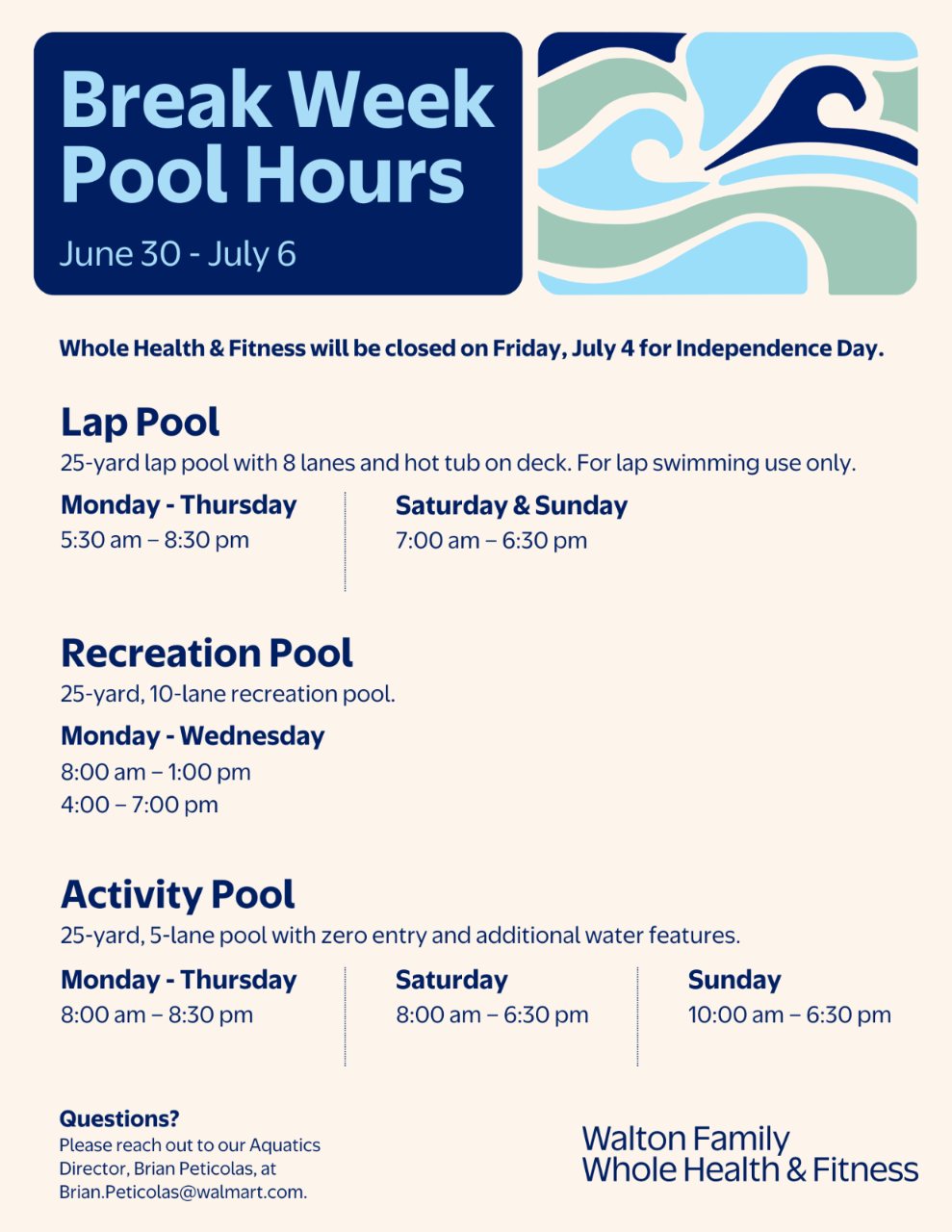 Break Week Pool Hours

June 30 - July 6

Whole Health & Fitness will be closed on Friday, July 4 for Independence Day.

Lap Pool

25-yard lap pool with 8 lanes and hot tub on deck. For lap swimming use only.

Monday - Thursday
5:30 am – 8:30 pm

Saturday & Sunday
7:00 am – 6:30 pm

Recreation Pool

25-yard, 10-lane recreation pool.

Monday - Wednesday
8:00 am – 1:00 pm
4:00 – 7:00 pm

Activity Pool

25-yard, 5-lane pool with zero entry and additional water features.

Monday - Thursday
8:00 am – 8:30 pm

Saturday
8:00 am – 6:30 pm

Sunday
10:00 am – 6:30 pm

Questions?
Please reach out to our Aquatics Director, Brian Peticolas, at Brian.Peticolas@walmart.com.

Walton Family
Whole Health & Fitness